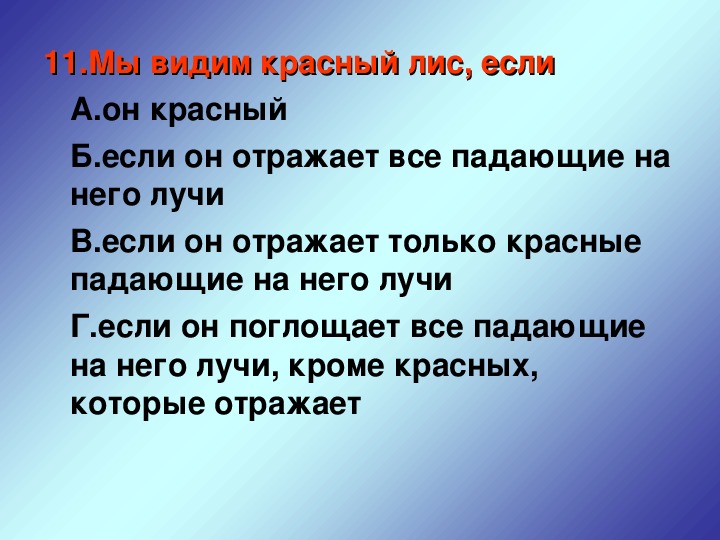 11.Мы видим красный лис, если

А.он красный

Б.если он отражает все падающие на него лучи

В.если он отражает только красные падающие на него лучи

Г.если он поглощает все падающие на него лучи, кроме красных, которые отражает